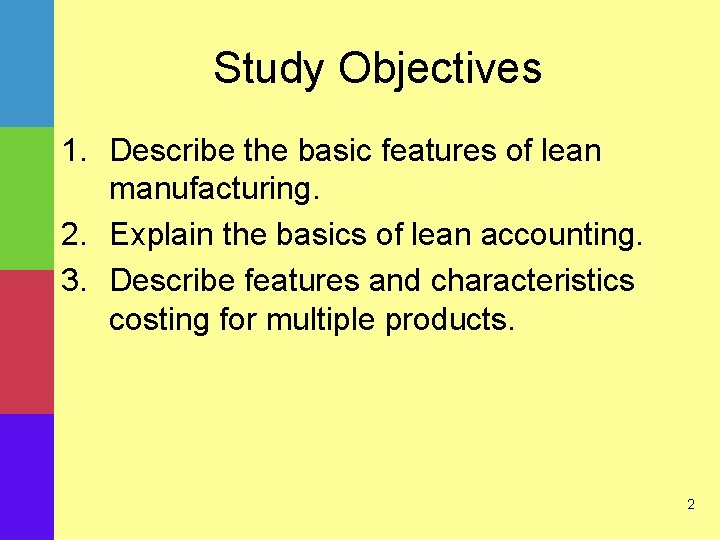 Study Objectives

1. Describe the basic features of lean manufacturing.
2. Explain the basics of lean accounting.
3. Describe features and characteristics costing for multiple products.

2